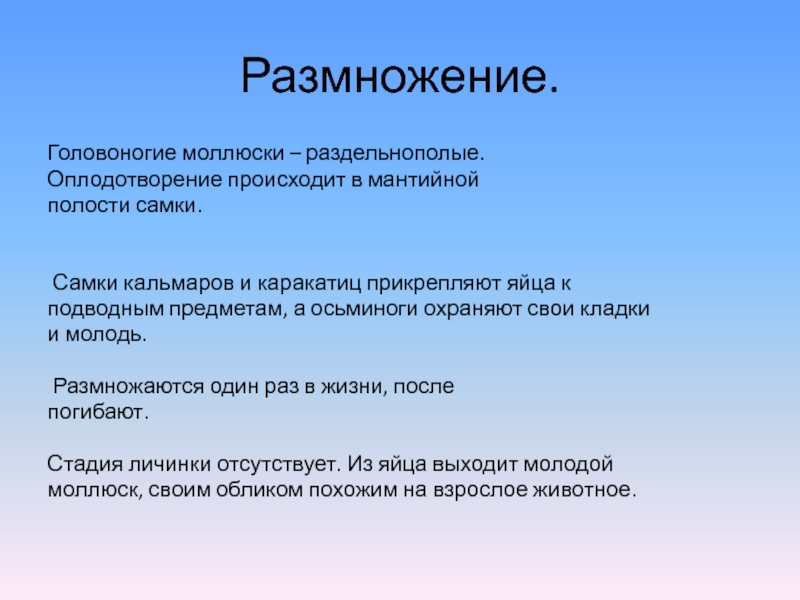 Размножение.

Головоногие моллюски – раздельнополые. Оплодотворение происходит в мантийной полости самки.

Самки кальмаров и каракатиц прикрепляют яйца к подводным предметам, а осьминоги охраняют свои кладки и молодь.

Размножаются один раз в жизни, после погибают.

Стадия личинки отсутствует. Из яйца выходит молодой моллюск, своим обликом похожим на взрослое животное.